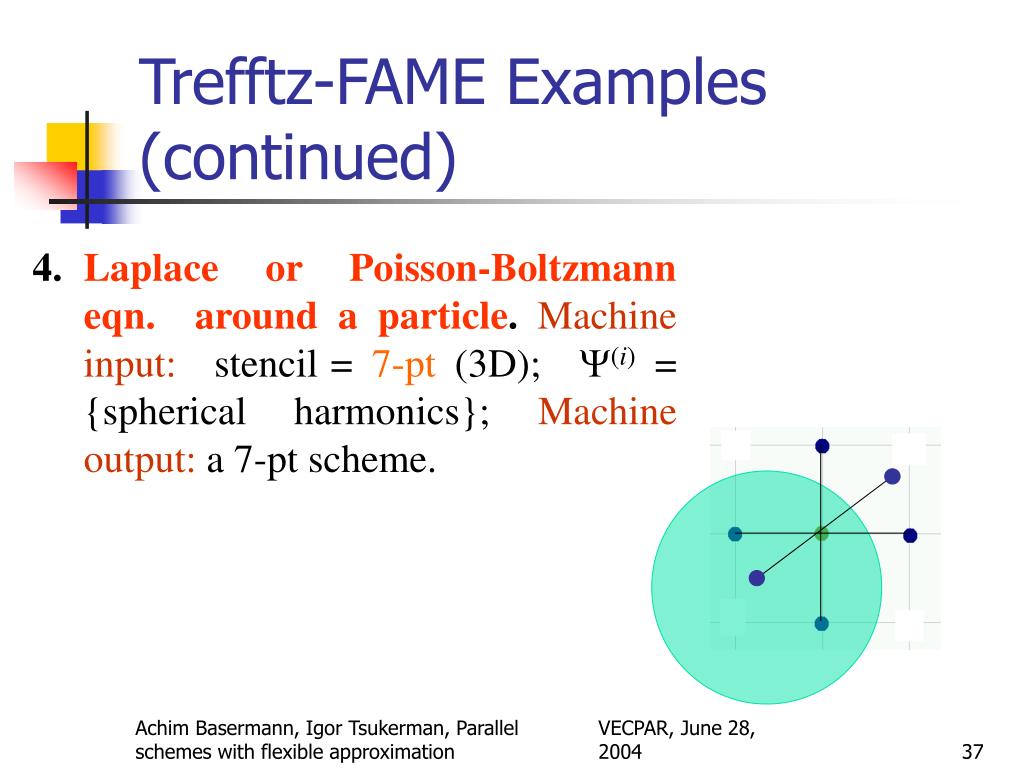 Trefftz-FAME Examples (continued)

4. Laplace or Poisson-Boltzmann eqn. around a particle. Machine input: stencil = 7-pt (3D); $\Psi^{(i)}$ = {spherical harmonics}; Machine output: a 7-pt scheme.

Achim Basermann, Igor Tsukerman, Parallel schemes with flexible approximation

VECPAR, June 28, 2004

37